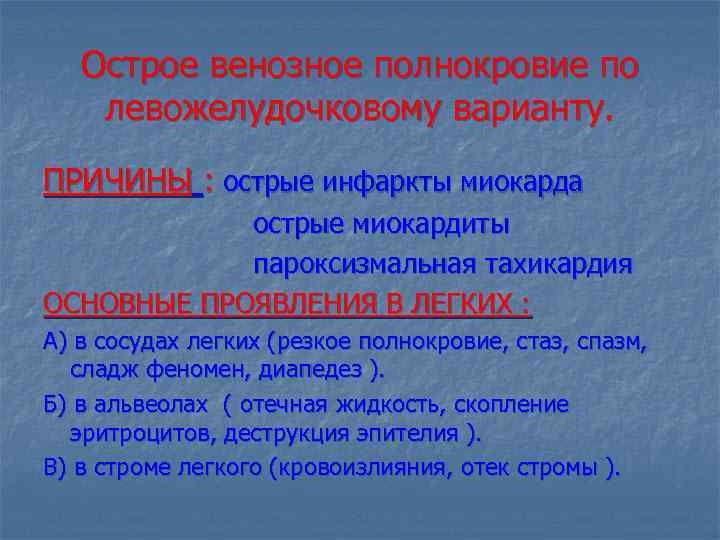 Острое венозное полнокровие по левожелудочковому варианту.

ПРИЧИНЫ : острые инфаркты миокарда
острые миокардиты
пароксизмальная тахикардия

ОСНОВНЫЕ ПРОЯВЛЕНИЯ В ЛЕГКИХ :

А) в сосудах легких (резкое полнокровие, стаз, спазм, сладж феномен, диапедез ).

Б) в альвеолах ( отечная жидкость, скопление эритроцитов, деструкция эпителия ).

В) в строме легкого (кровоизлияния, отек стромы ).